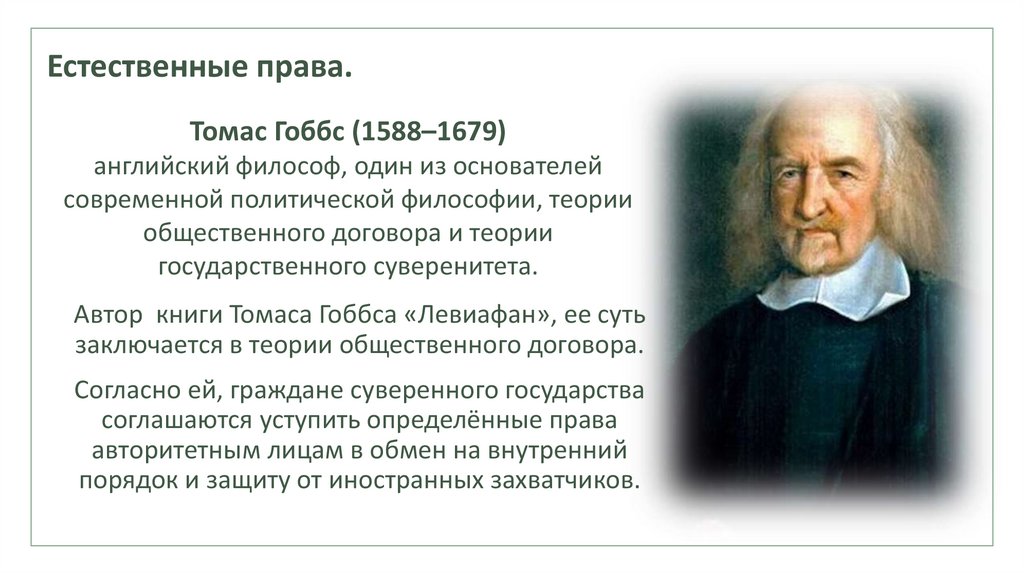 Естественные права.

Томас Гоббс (1588–1679)
английский философ, один из основателей современной политической философии, теории общественного договора и теории государственного суверенитета.

Автор  книги Томаса Гоббса «Левиафан», ее суть заключается в теории общественного договора.

Согласно ей, граждане суверенного государства соглашаются уступить определённые права авторитетным лицам в обмен на внутренний порядок и защиту от иностранных захватчиков.